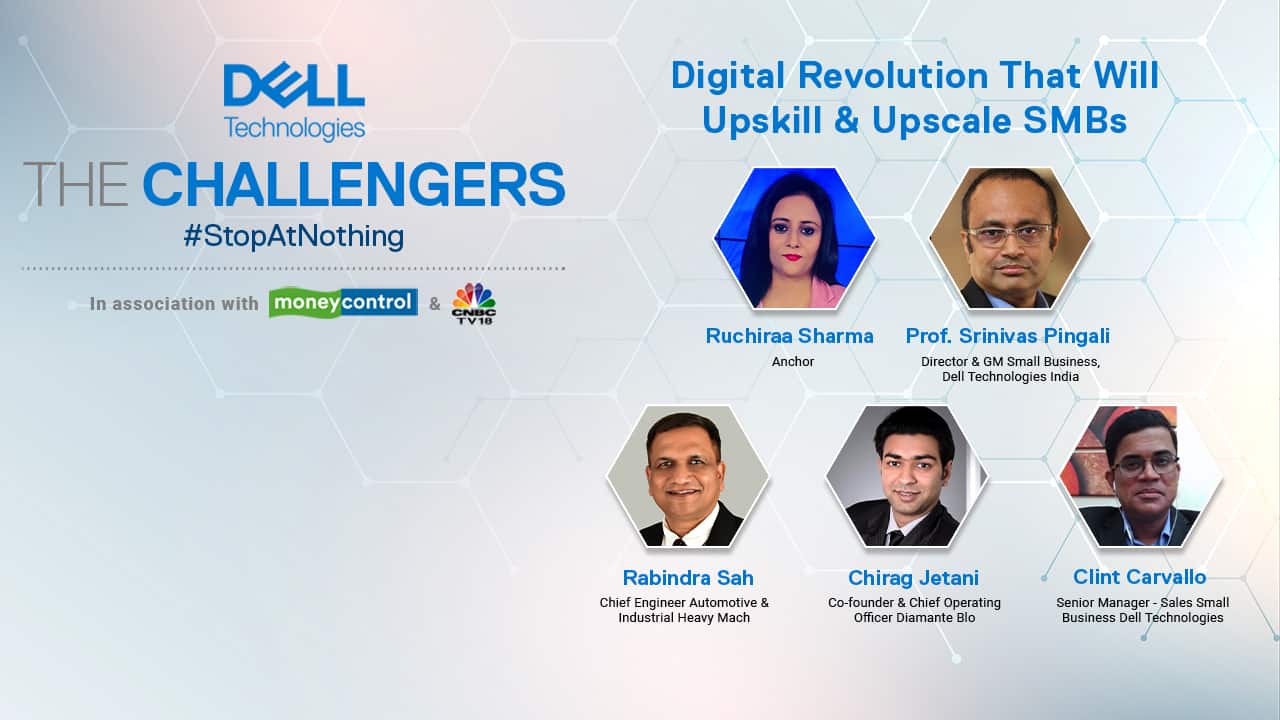 DELL Technologies

THE CHALLENGERS

#StopAtNothing

In association with moneycontrol & CNBC TV18

Digital Revolution That Will Upskill & Upscale SMBs

Ruchiraa Sharma
Anchor

Prof. Srinivas Pingali
Director & GM Small Business, Dell Technologies India

Rabindra Sah
Chief Engineer Automotive & Industrial Heavy Mach

Chirag Jetani
Co-founder & Chief Operating Officer Diamante Blo

Clint Carvallo
Senior Manager - Sales Small Business Dell Technologies